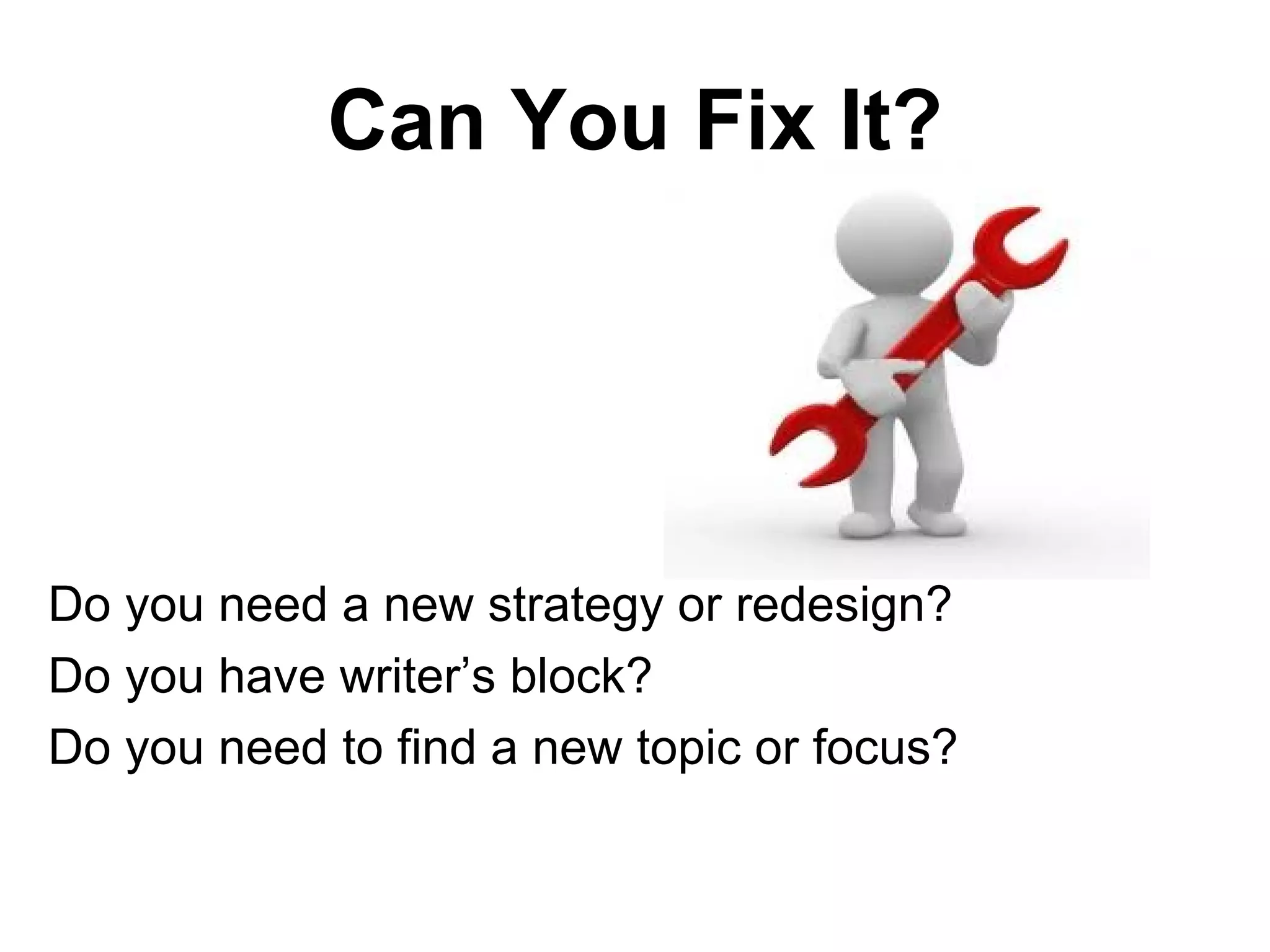 Can You Fix It?

Do you need a new strategy or redesign?

Do you have writer’s block?

Do you need to find a new topic or focus?